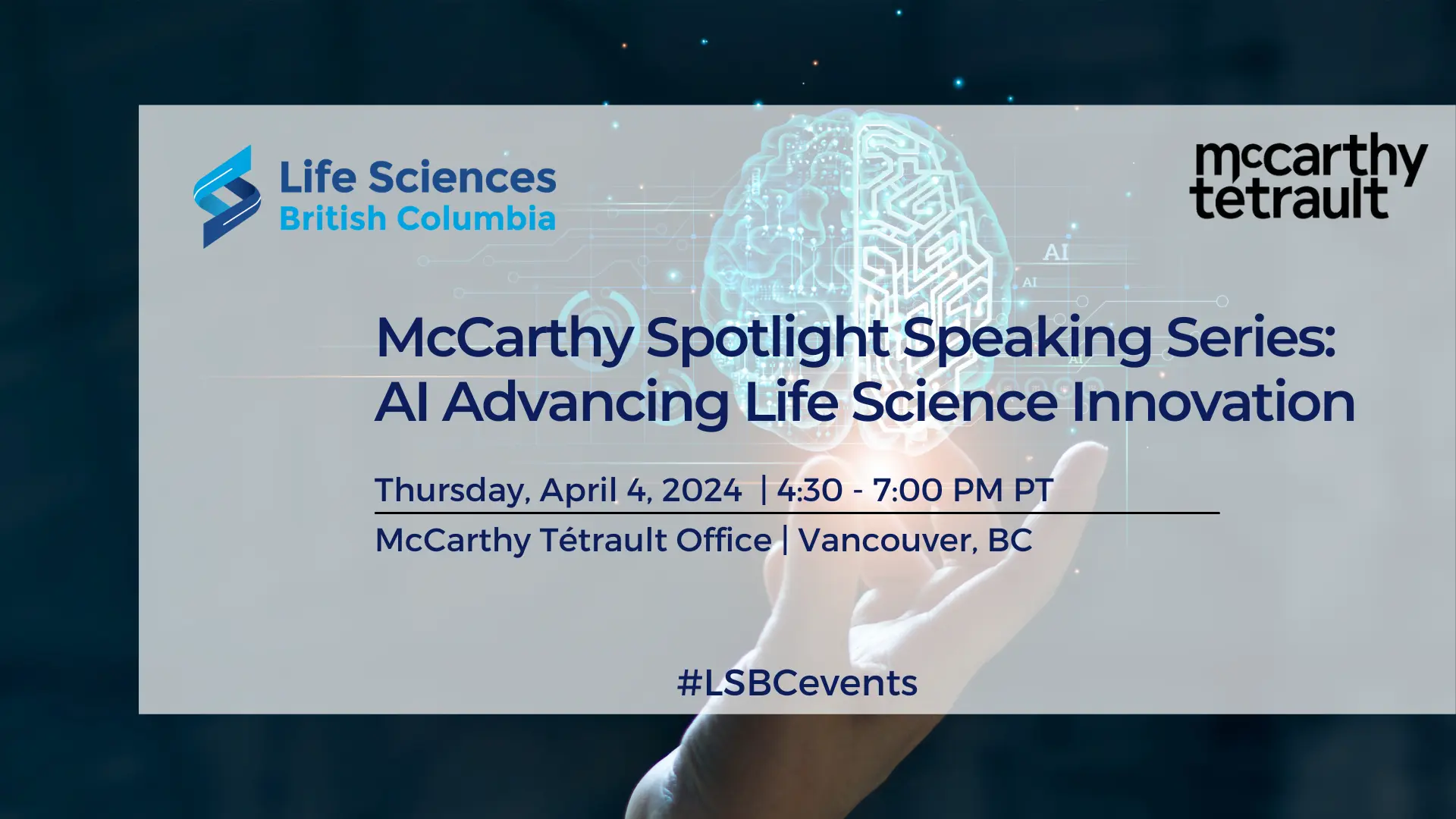 Life Sciences
British Columbia

mccarthy tetrault

AI

AI

McCarthy Spotlight Speaking Series: AI Advancing Life Science Innovation

Thursday, April 4, 2024 | 4:30 - 7:00 PM PT

McCarthy Tétrault Office | Vancouver, BC

#LSBCevents